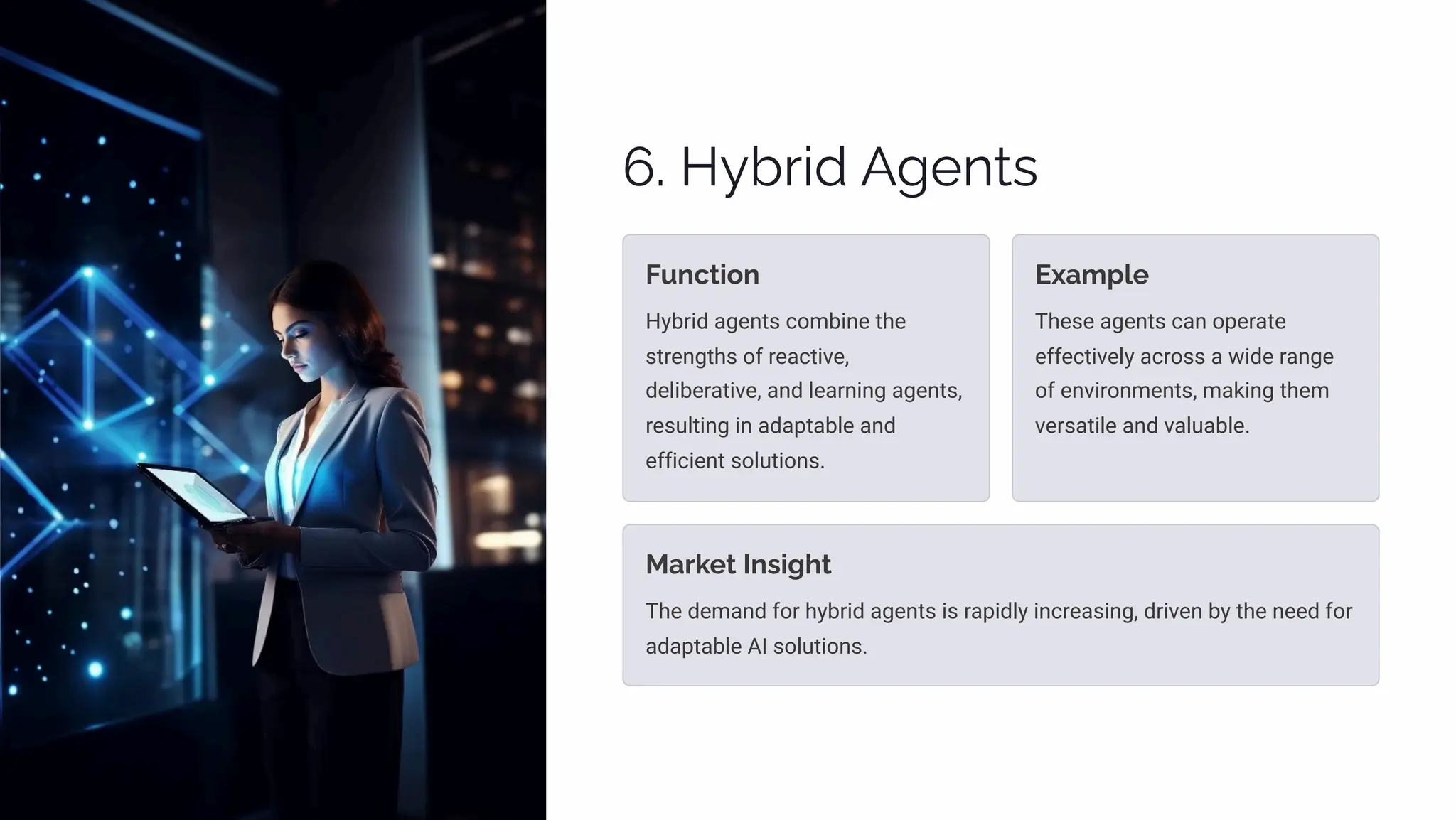 6. Hybrid Agents

Function

Hybrid agents combine the strengths of reactive, deliberative, and learning agents, resulting in adaptable and efficient solutions.

Example

These agents can operate effectively across a wide range of environments, making them versatile and valuable.

Market Insight

The demand for hybrid agents is rapidly increasing, driven by the need for adaptable AI solutions.